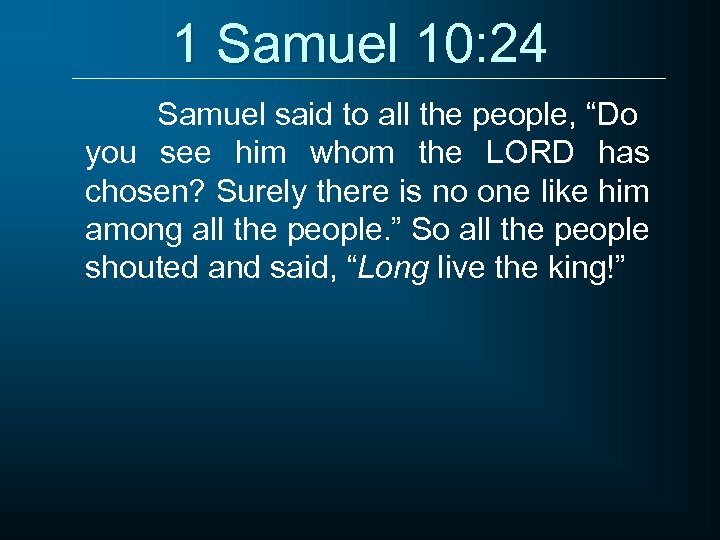 1 Samuel 10:24

Samuel said to all the people, “Do you see him whom the LORD has chosen? Surely there is no one like him among all the people.” So all the people shouted and said, “Long live the king!”